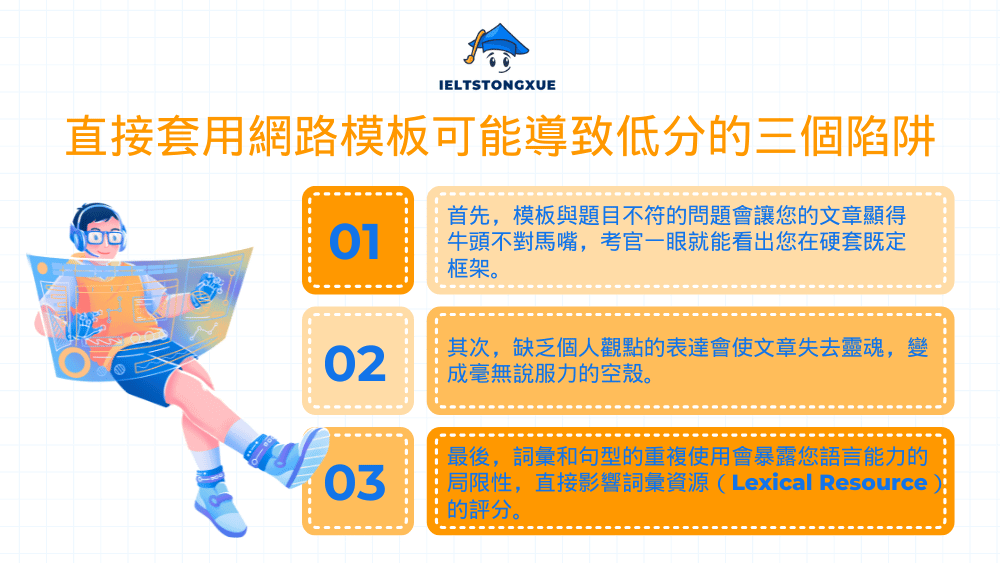 IELTSTONGXUE

直接套用網路模板可能導致低分的三個陷阱

01

首先，模板與題目不符的問題會讓您的文章顯得牛頭不對馬嘴，考官一眼就能看出您在硬套既定框架。

02

其次，缺乏個人觀點的表達會使文章失去靈魂，變成毫無說服力的空殼。

03

最後，詞彙和句型的重複使用會暴露您語言能力的局限性，直接影響詞彙資源（Lexical Resource）的評分。